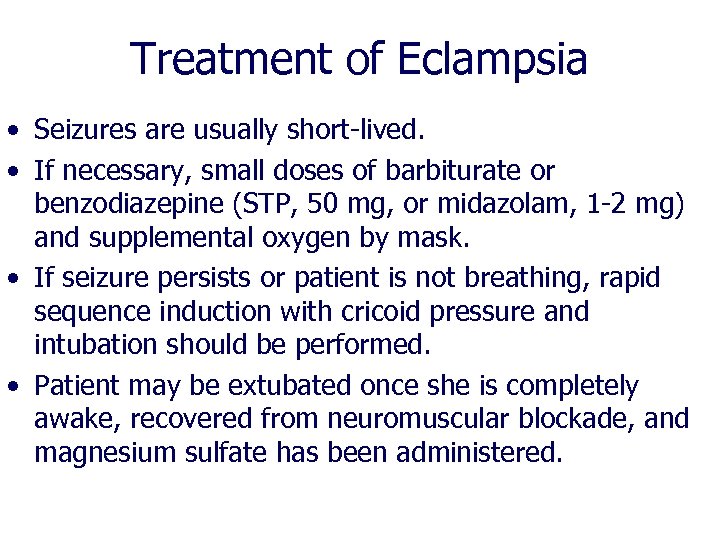 Treatment of Eclampsia

• Seizures are usually short-lived.

• If necessary, small doses of barbiturate or benzodiazepine (STP, 50 mg, or midazolam, 1-2 mg) and supplemental oxygen by mask.

• If seizure persists or patient is not breathing, rapid sequence induction with cricoid pressure and intubation should be performed.

• Patient may be extubated once she is completely awake, recovered from neuromuscular blockade, and magnesium sulfate has been administered.